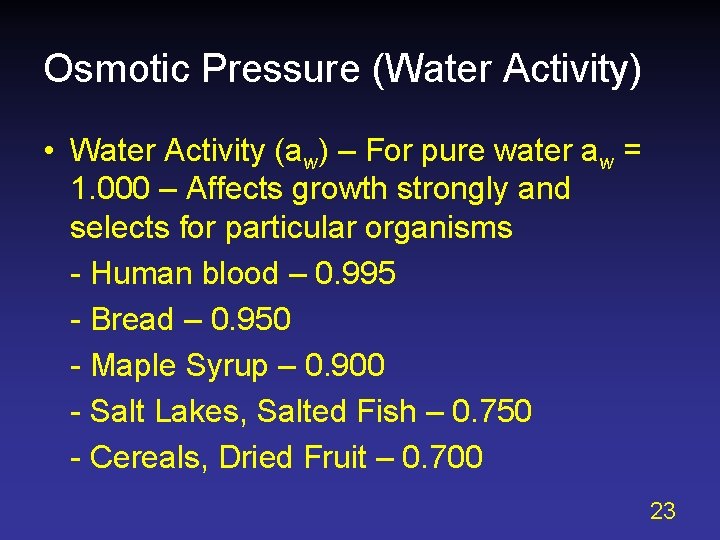 Osmotic Pressure (Water Activity)

• Water Activity ($a_w$) – For pure water $a_w$ = 1.000 – Affects growth strongly and selects for particular organisms

- Human blood – 0.995

- Bread – 0.950

- Maple Syrup – 0.900

- Salt Lakes, Salted Fish – 0.750

- Cereals, Dried Fruit – 0.700

23